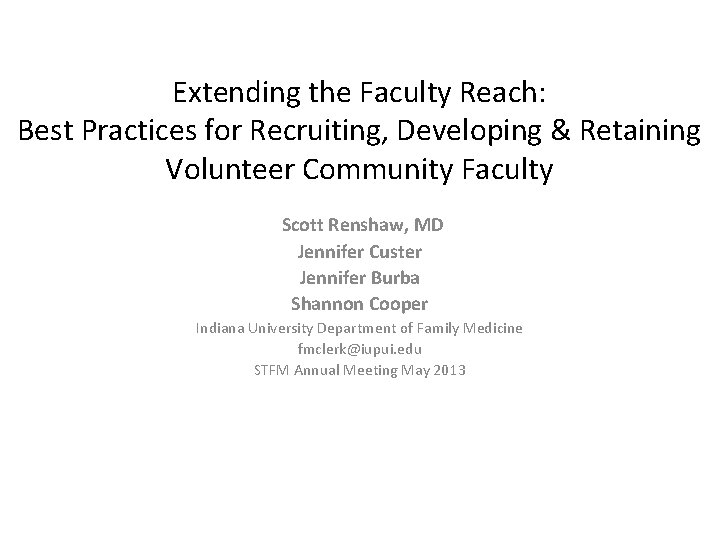 Extending the Faculty Reach:
Best Practices for Recruiting, Developing & Retaining Volunteer Community Faculty

Scott Renshaw, MD
Jennifer Custer
Jennifer Burba
Shannon Cooper
Indiana University Department of Family Medicine
fmclerk@iupui.edu
STFM Annual Meeting May 2013